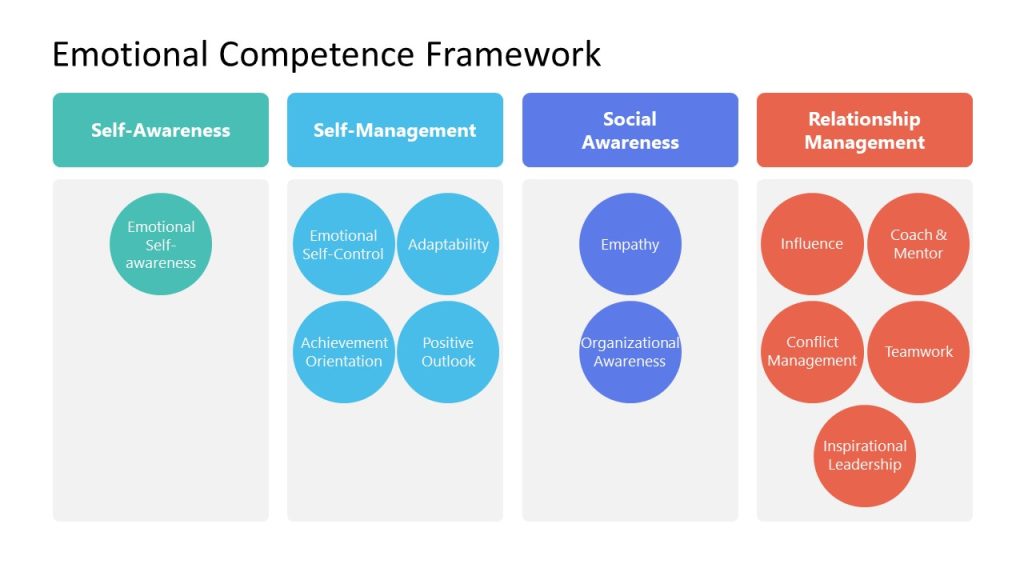 Emotional Competence Framework

Self-Awareness

Emotional Self-awareness

Self-Management

Emotional Self-Control

Adaptability

Achievement Orientation

Positive Outlook

Social Awareness

Empathy

Organizational Awareness

Relationship Management

Influence

Coach & Mentor

Conflict Management

Teamwork

Inspirational Leadership